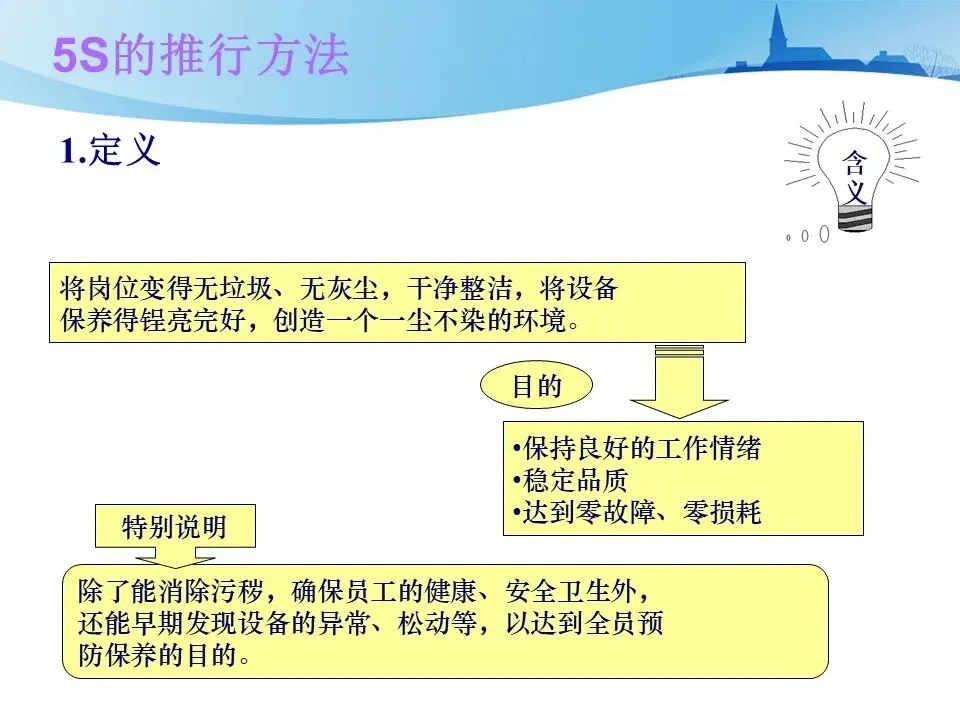 5S的推行方法

1.定义

含义

将岗位变得无垃圾、无灰尘，干净整洁，将设备保养得锃亮完好，创造一个一尘不染的环境。

目的

•保持良好的工作情绪
•稳定品质
•达到零故障、零损耗

特别说明

除了能消除污秽，确保员工的健康、安全卫生外，还能早期发现设备的异常、松动等，以达到全员预防保养的目的。